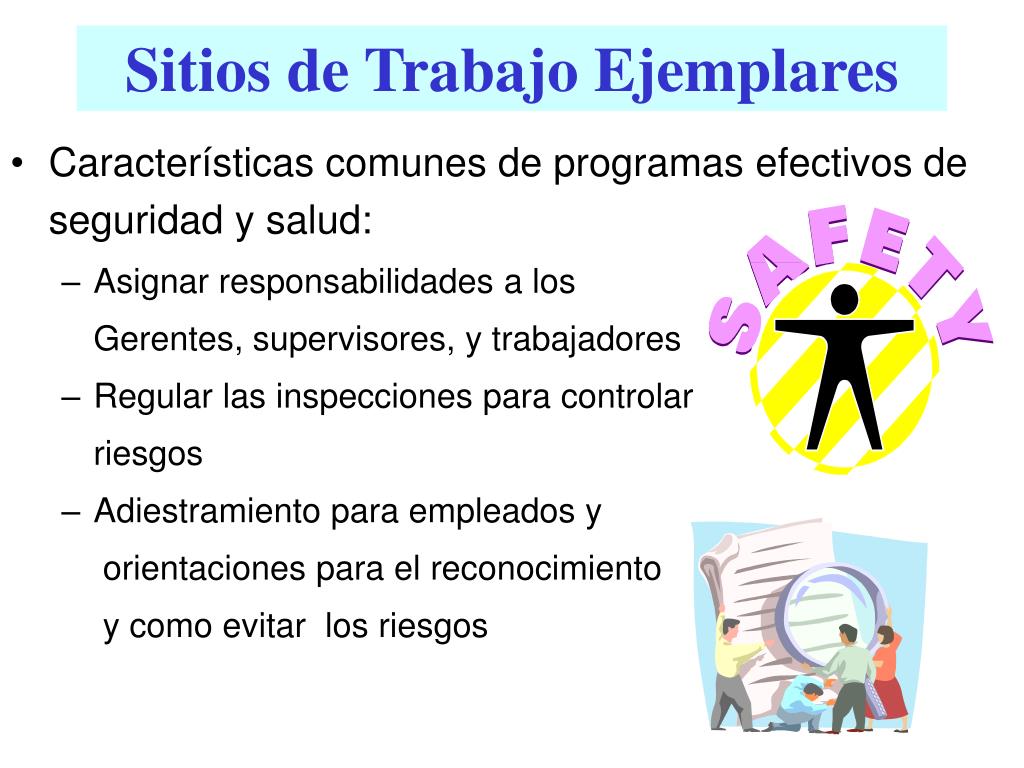 Sitios de Trabajo Ejemplares

• Características comunes de programas efectivos de seguridad y salud:
– Asignar responsabilidades a los Gerentes, supervisores, y trabajadores
– Regular las inspecciones para controlar riesgos
– Adiestramiento para empleados y orientaciones para el reconocimiento y como evitar los riesgos

SAFETY